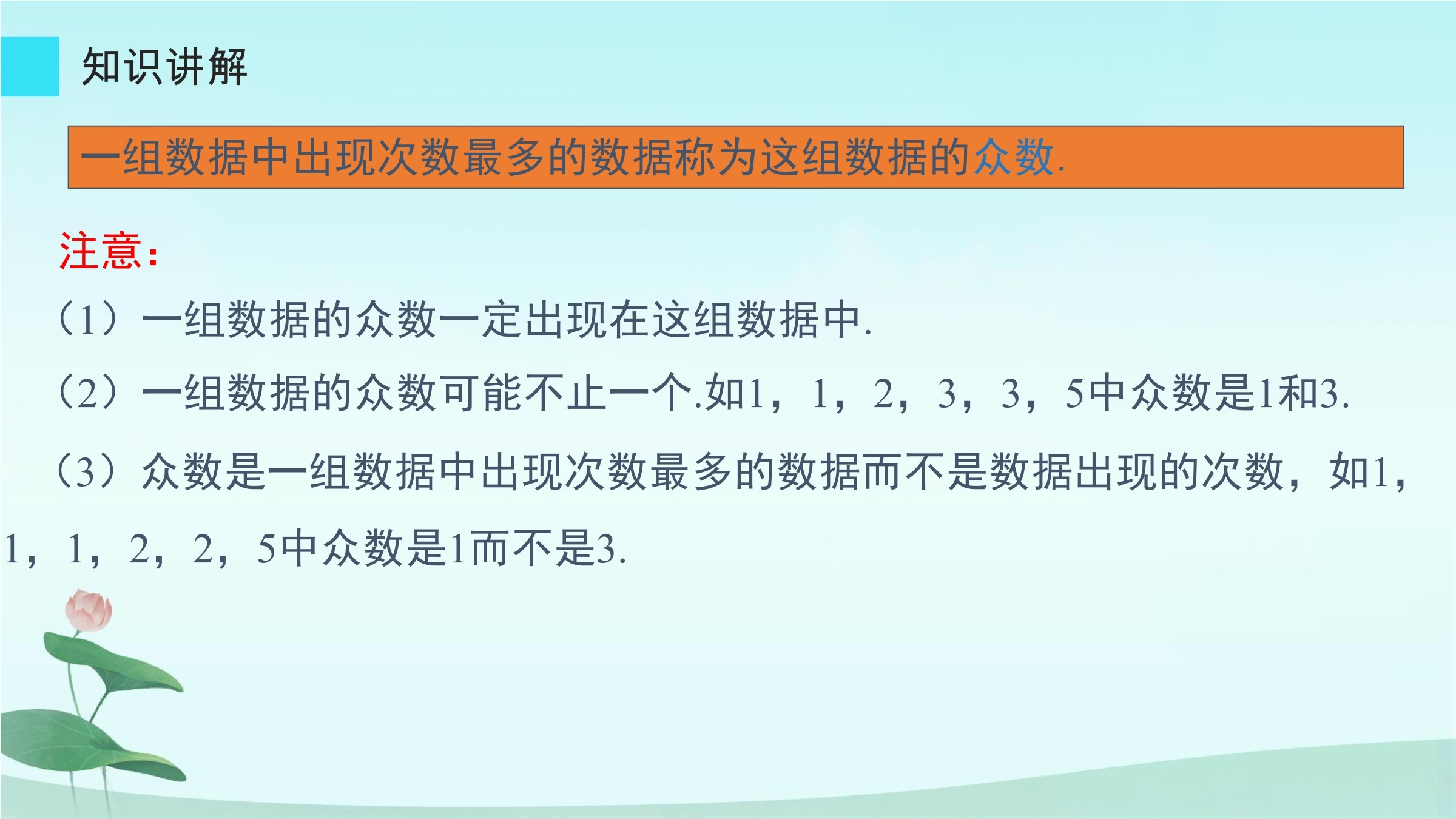 知识讲解

一组数据中出现次数最多的数据称为这组数据的众数.

注意:

（1）一组数据的众数一定出现在这组数据中.

（2）一组数据的众数可能不止一个.如1，1，2，3，3，5中众数是1和3.

（3）众数是一组数据中出现次数最多的数据而不是数据出现的次数，如1，1，1，2，2，5中众数是1而不是3.